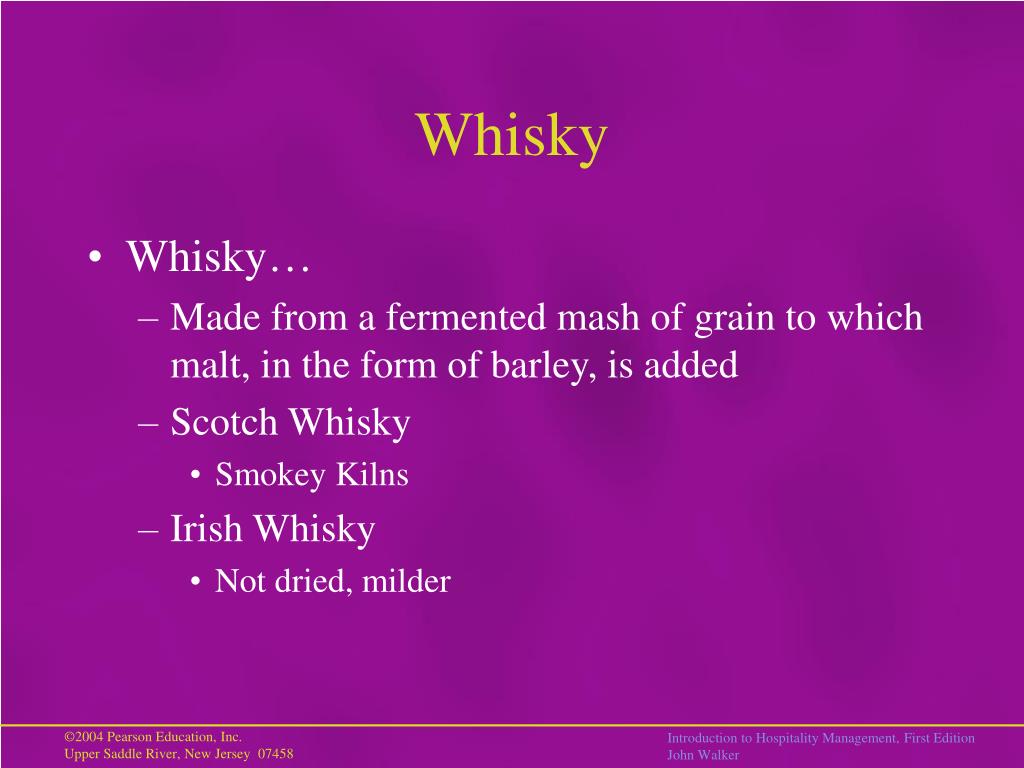 Whisky

• Whisky…
– Made from a fermented mash of grain to which malt, in the form of barley, is added
– Scotch Whisky
• Smokey Kilns
– Irish Whisky
• Not dried, milder

©2004 Pearson Education, Inc.
Upper Saddle River, New Jersey 07458

Introduction to Hospitality Management, First Edition
John Walker